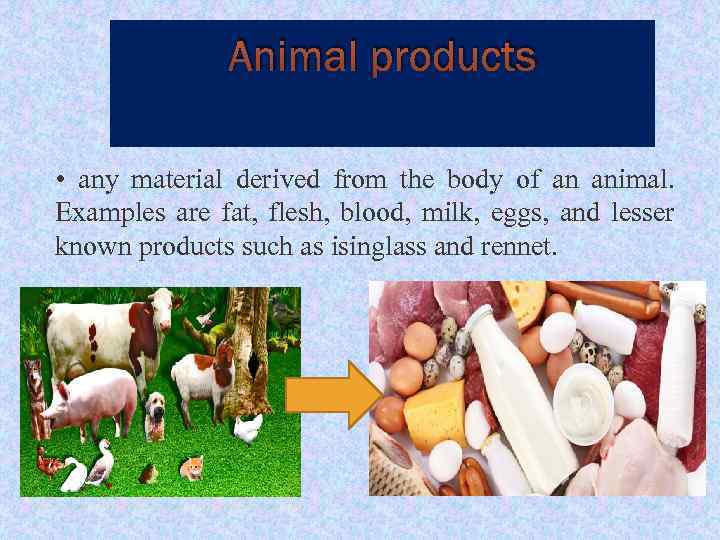 Animal products

• any material derived from the body of an animal. Examples are fat, flesh, blood, milk, eggs, and lesser known products such as isinglass and rennet.